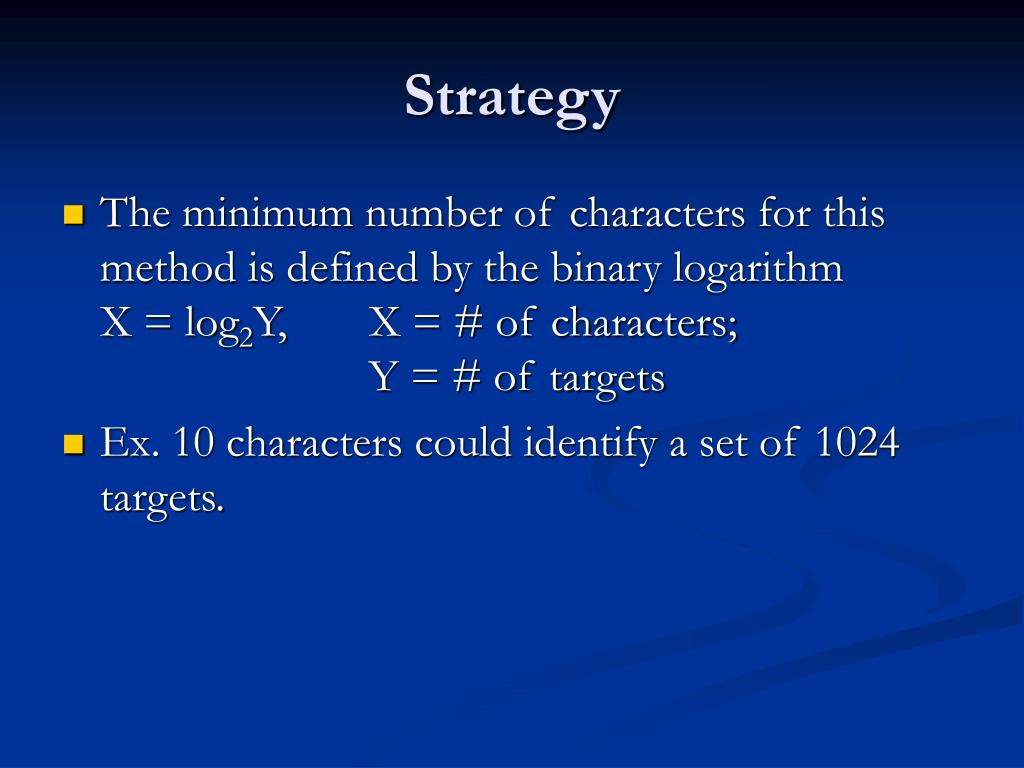 Strategy

The minimum number of characters for this method is defined by the binary logarithm
$X = \log_2 Y$, X = # of characters;
Y = # of targets

Ex. 10 characters could identify a set of 1024 targets.